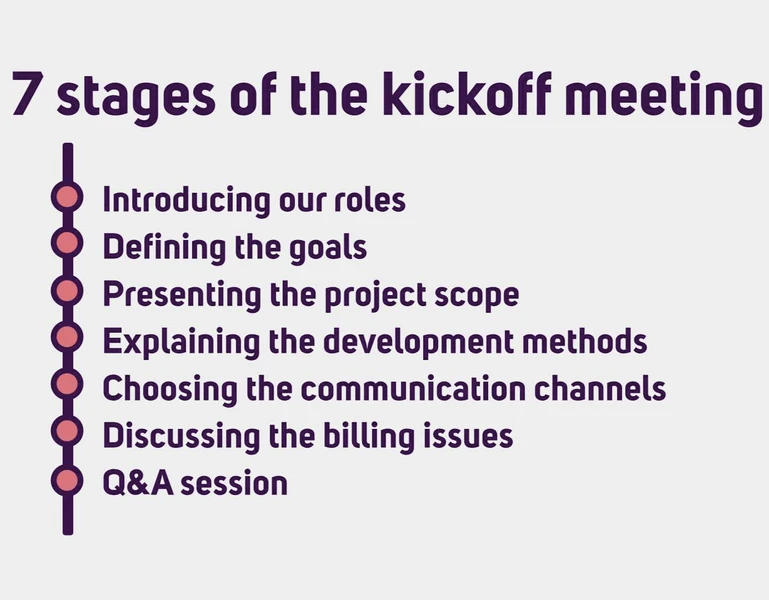 7 stages of the kickoff meeting

Introducing our roles
Defining the goals
Presenting the project scope
Explaining the development methods
Choosing the communication channels
Discussing the billing issues
Q&A session